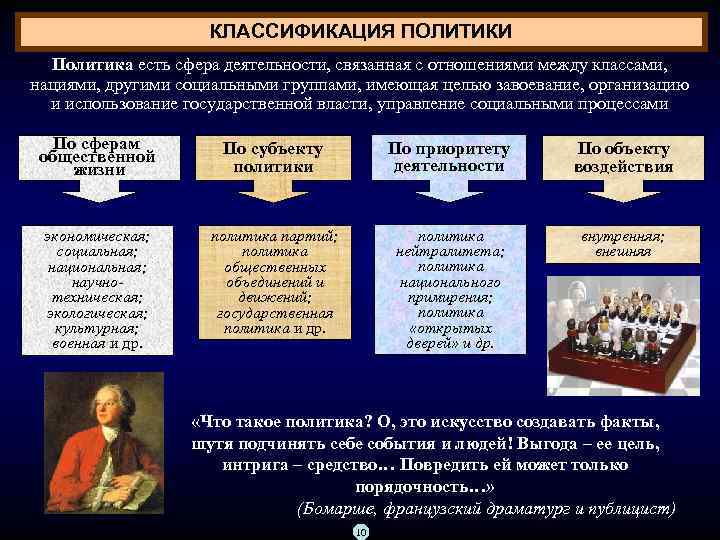 КЛАССИФИКАЦИЯ ПОЛИТИКИ

Политика есть сфера деятельности, связанная с отношениями между классами, нациями, другими социальными группами, имеющая целью завоевание, организацию и использование государственной власти, управление социальными процессами

По сферам общественной жизни

экономическая; социальная; национальная; научно-техническая; экологическая; культурная; военная и др.

По субъекту политики

политика партий; политика общественных объединений и движений; государственная политика и др.

По приоритету деятельности

политика нейтралитета; политика национального примирения; политика «открытых дверей» и др.

По объекту воздействия

внутренняя; внешняя

«Что такое политика? О, это искусство создавать факты, шутя подчинять себе события и людей! Выгода – ее цель, интрига – средство… Повредить ей может только порядочность…»
(Бомарше, французский драматург и публицист)

10